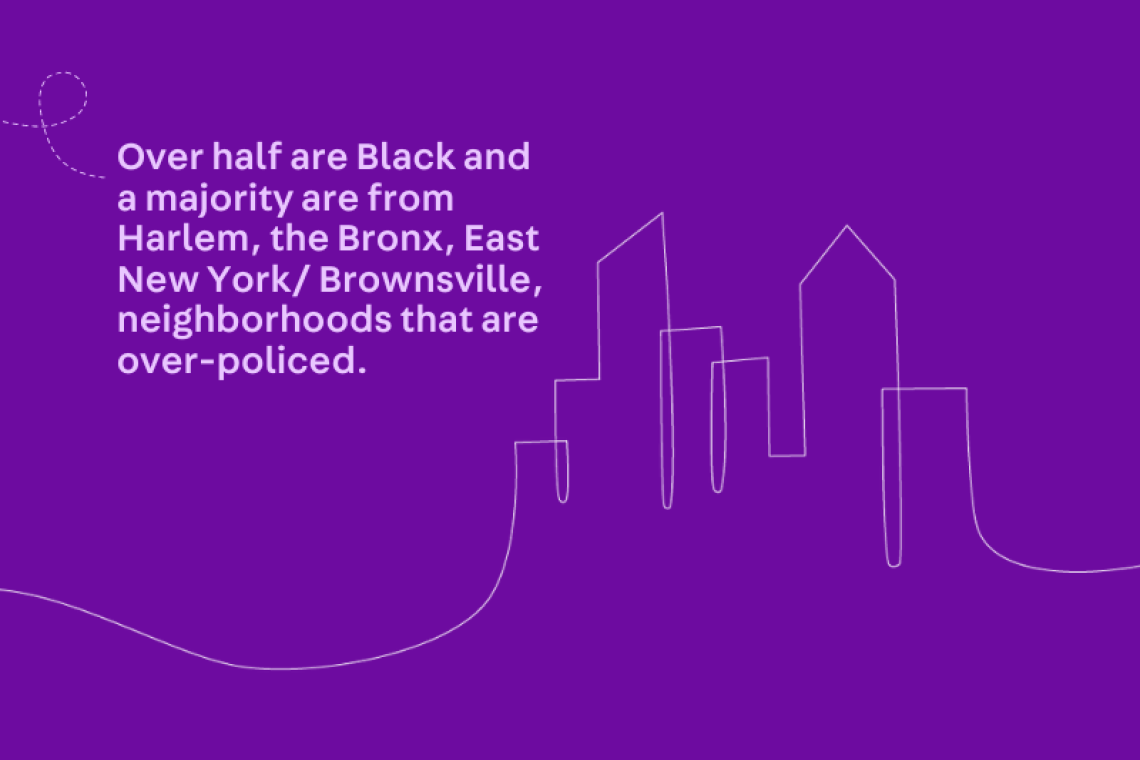 Over half are Black and a majority are from Harlem, the Bronx, East New York/ Brownsville, neighborhoods that are over-policed.